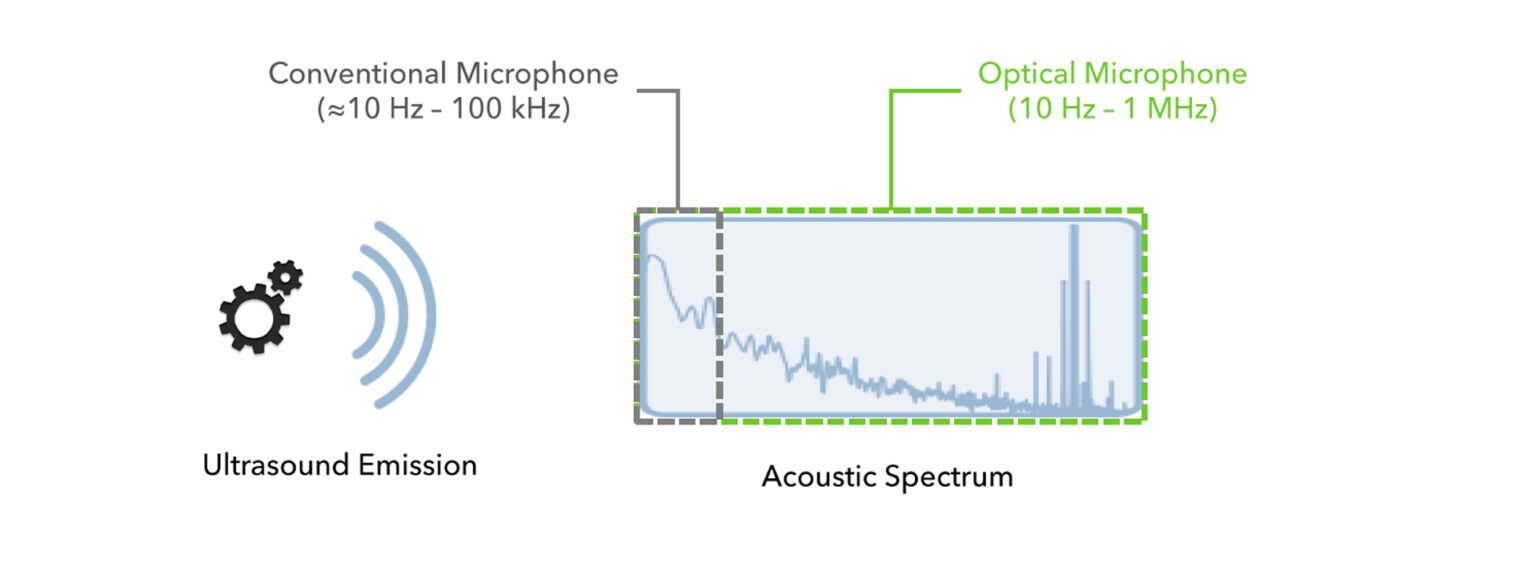 Conventional Microphone
(≈10 Hz – 100 kHz)

Optical Microphone
(10 Hz – 1 MHz)

Ultrasound Emission

Acoustic Spectrum